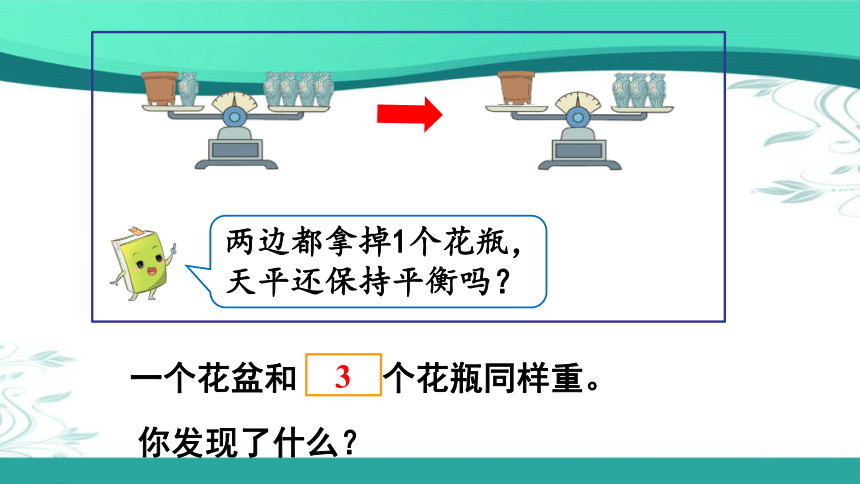 两边都拿掉1个花瓶，天平还保持平衡吗？

一个花盆和 3 个花瓶同样重。

你发现了什么？